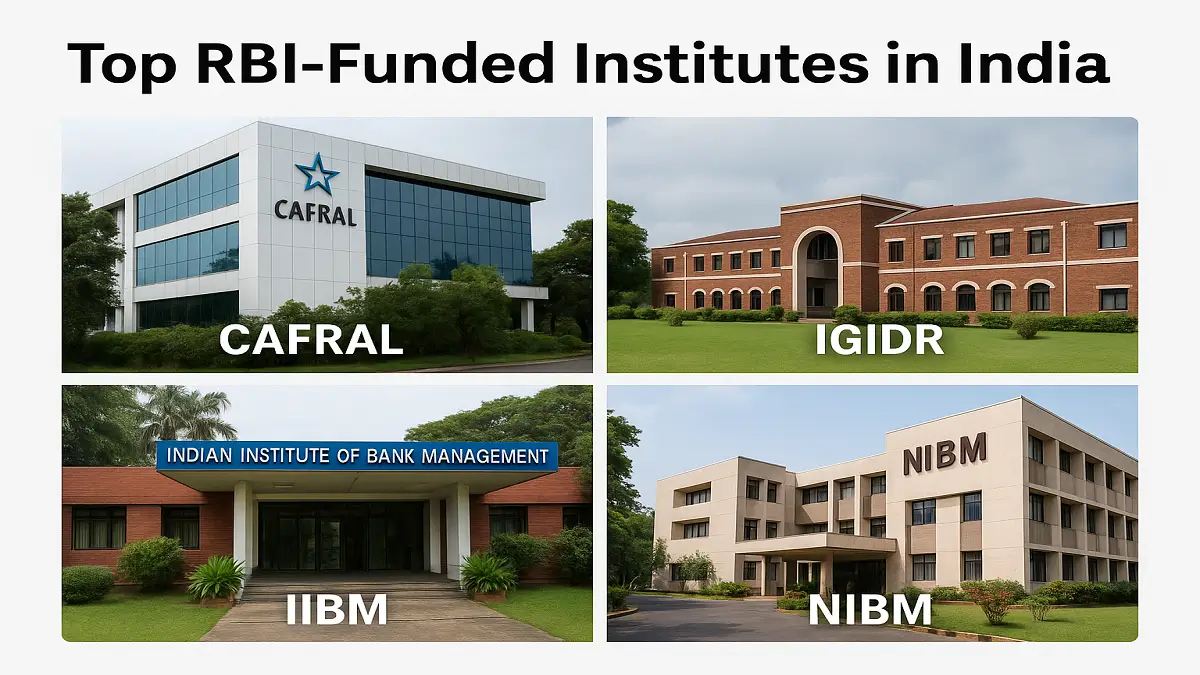 Top RBI-Funded Institutes in India

CAFRAL

CAFRAL

IGIDR

INDIAN INSTITUTE OF BANK MANAGEMENT

IIBM

NIBM

NIBM